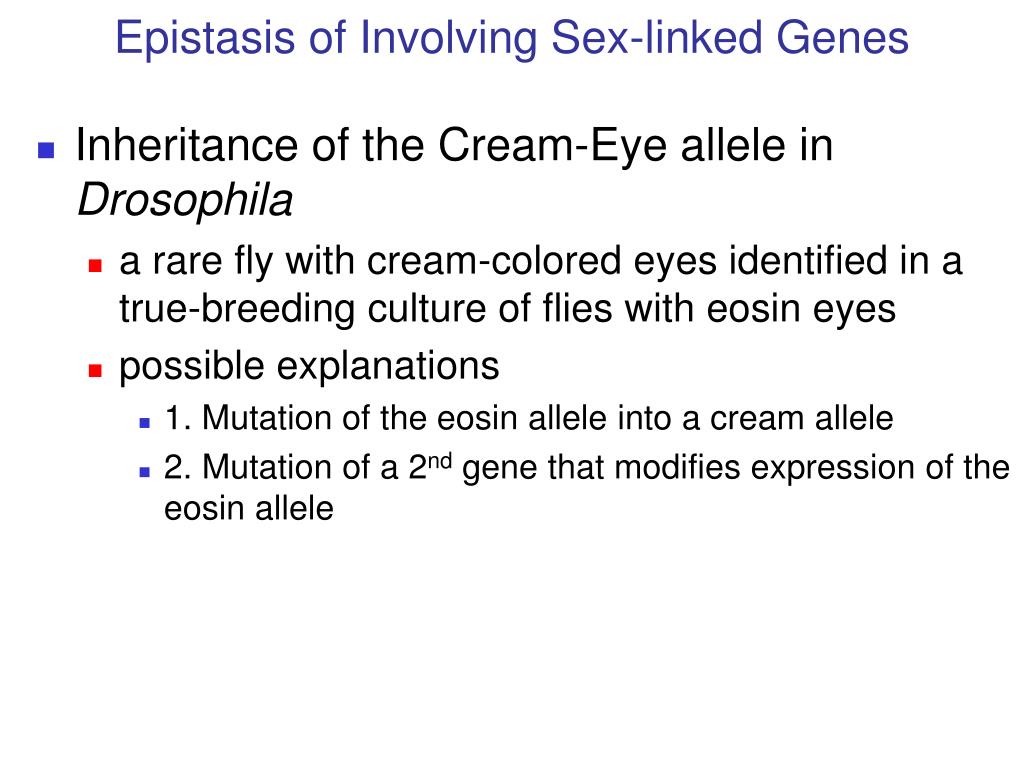 Epistasis of Involving Sex-linked Genes

Inheritance of the Cream-Eye allele in Drosophila

a rare fly with cream-colored eyes identified in a true-breeding culture of flies with eosin eyes

possible explanations

1. Mutation of the eosin allele into a cream allele

2. Mutation of a 2$^{nd}$ gene that modifies expression of the eosin allele